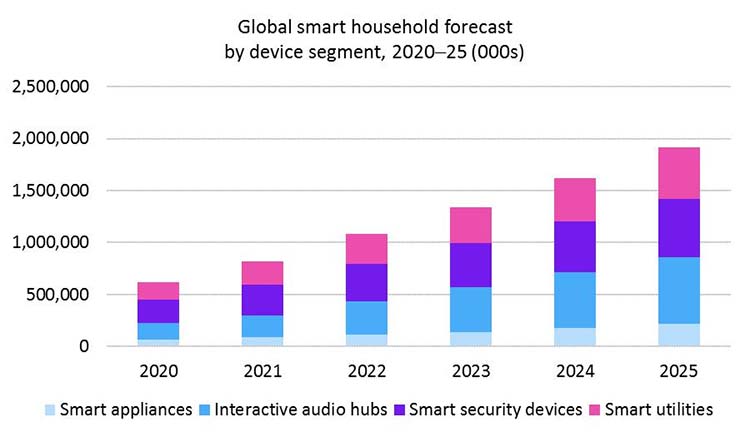 Global smart household forecast by device segment, 2020–25 (000s)

2,500,000
2,000,000
1,500,000
1,000,000
500,000
0

2020
2021
2022
2023
2024
2025

Smart appliances
Interactive audio hubs
Smart security devices
Smart utilities